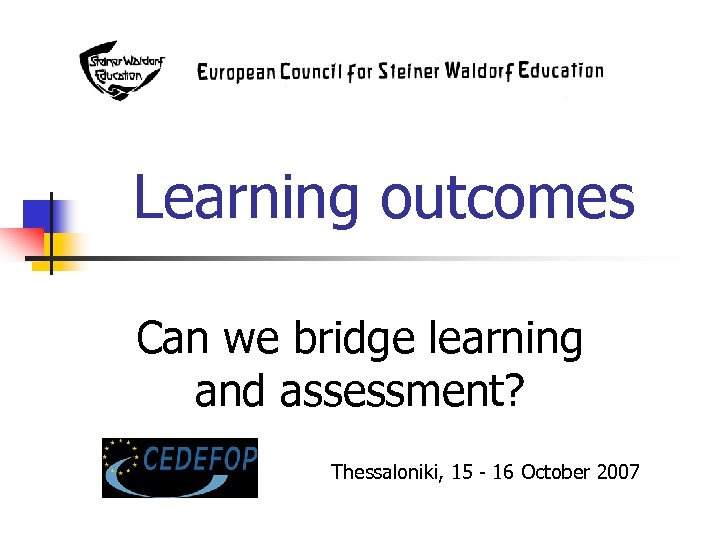 Steiner Waldorf Education

European Council for Steiner Waldorf Education

Learning outcomes

Can we bridge learning and assessment?

CEDEFOP

Thessaloniki, 15 - 16 October 2007